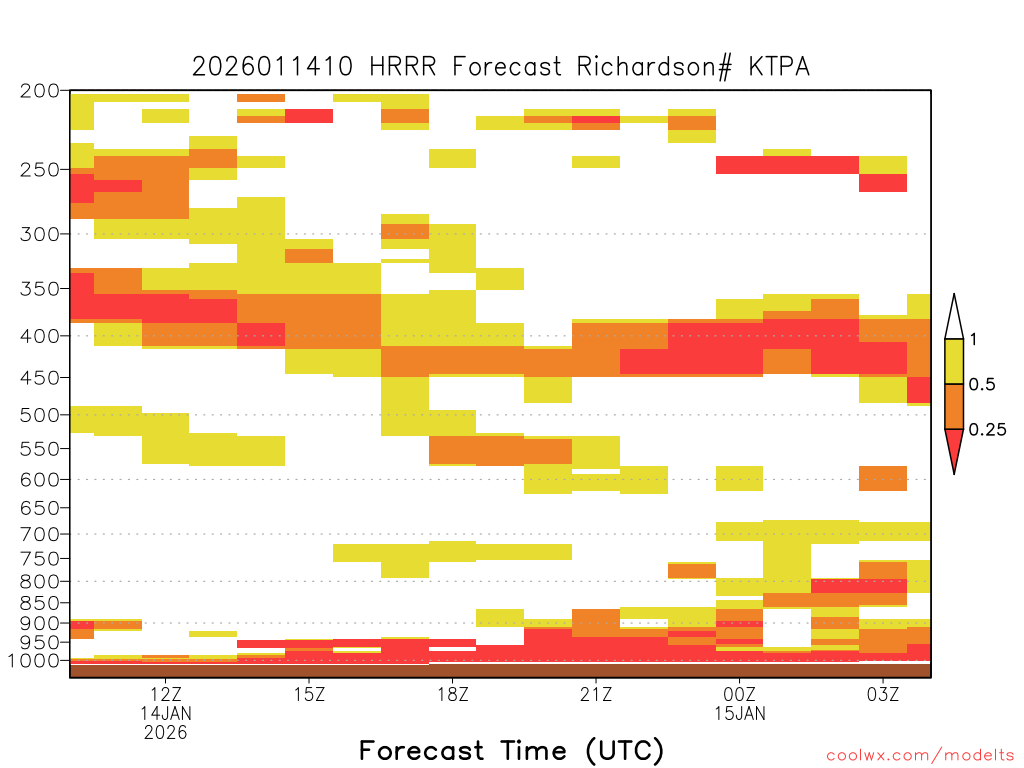 2026011410 HRRR Forecast Richardson# KTPA

200
250
300
350
400
450
500
550
600
650
700
750
800
850
900
950
1000

1
0.5
0.25

12Z
14JAN
2026
15Z
18Z
21Z
00Z
15JAN
03Z

Forecast Time (UTC)

coolwx.com/modelts